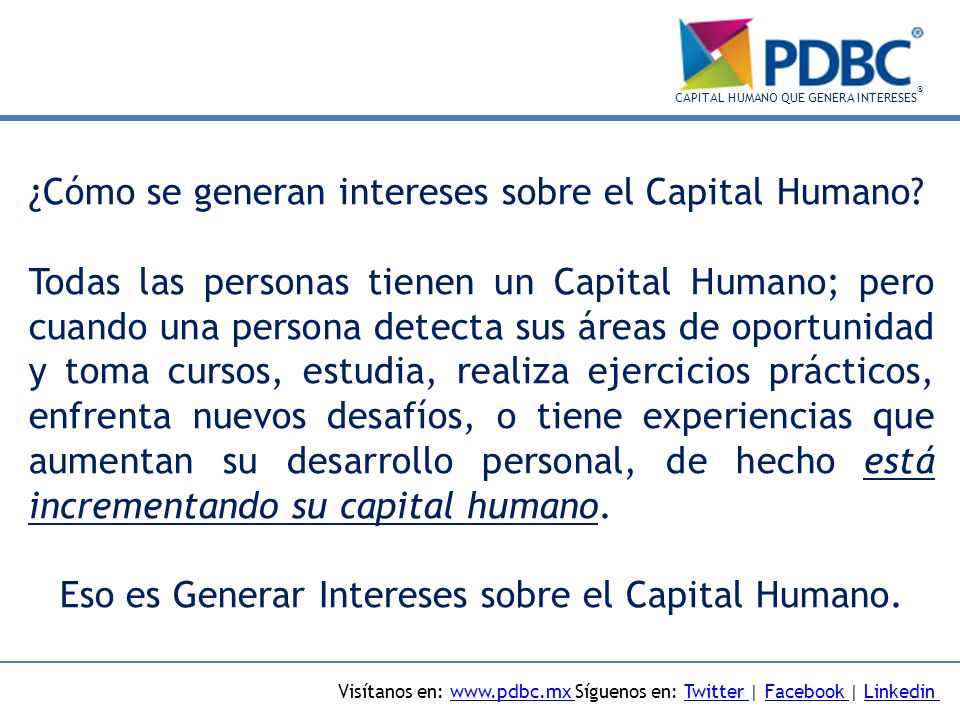 PDBC®
CAPITAL HUMANO QUE GENERA INTERESES®

¿Cómo se generan intereses sobre el Capital Humano?

Todas las personas tienen un Capital Humano; pero cuando una persona detecta sus áreas de oportunidad y toma cursos, estudia, realiza ejercicios prácticos, enfrenta nuevos desafíos, o tiene experiencias que aumentan su desarrollo personal, de hecho está incrementando su capital humano.

Eso es Generar Intereses sobre el Capital Humano.

Visítanos en: www.pdbc.mx Síguenos en: Twitter | Facebook | Linkedin